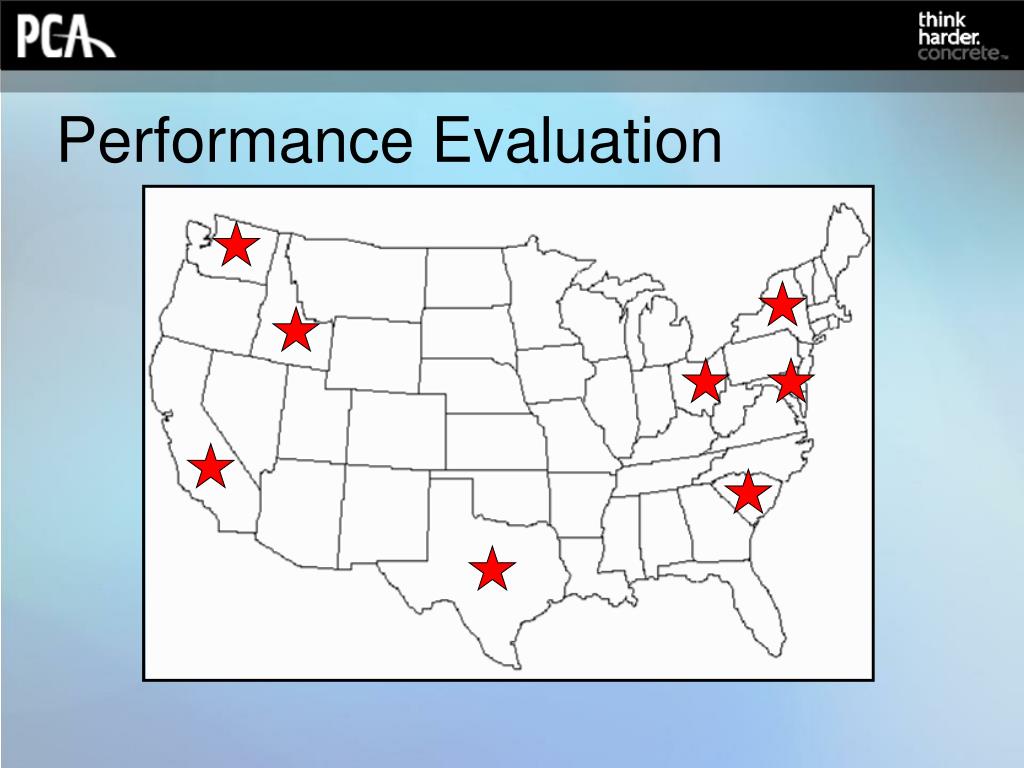 PCA

think harder. concrete™

Performance Evaluation